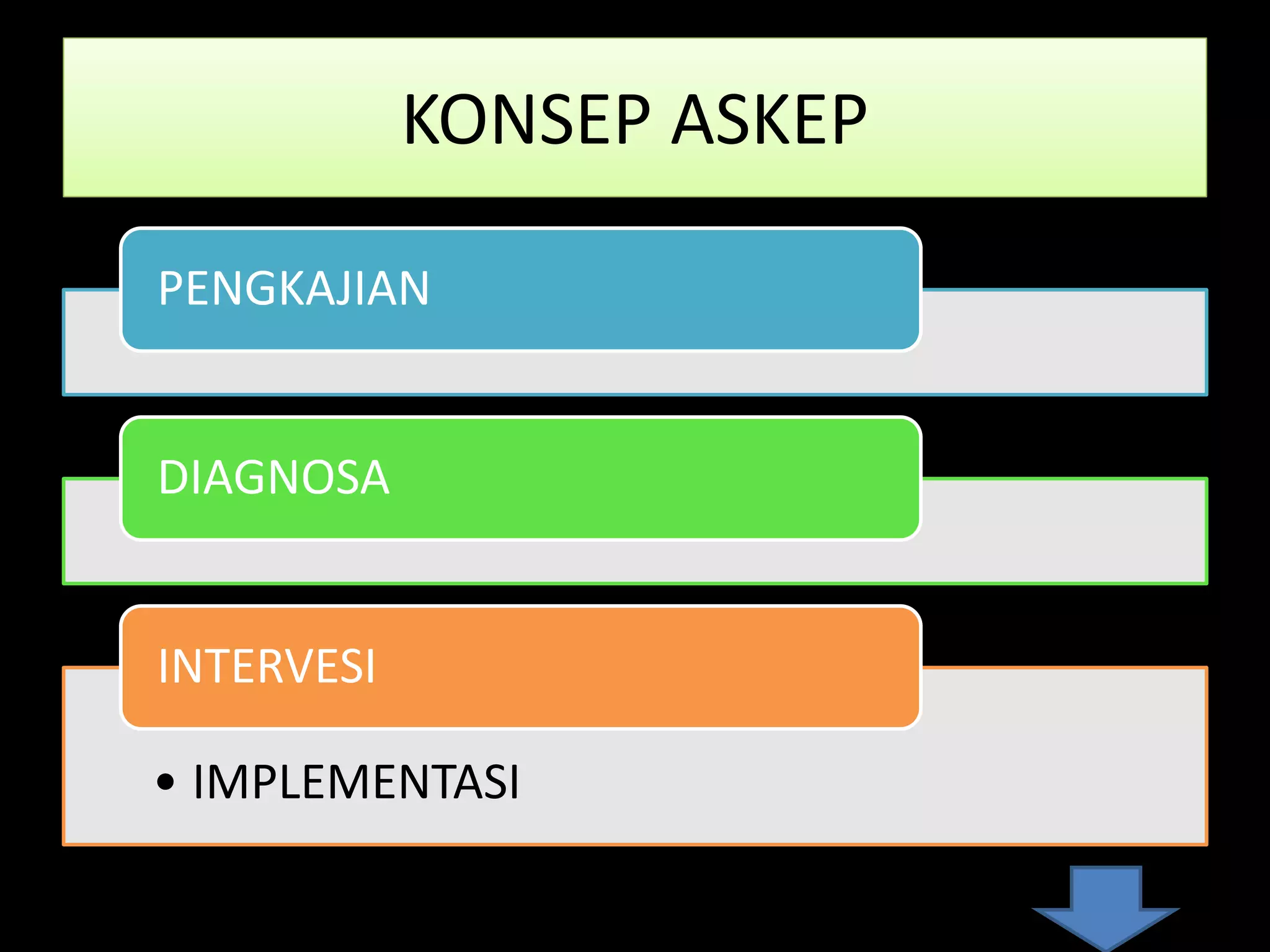 KONSEP ASKEP

PENGKAJIAN

DIAGNOSA

INTERVESI

• IMPLEMENTASI